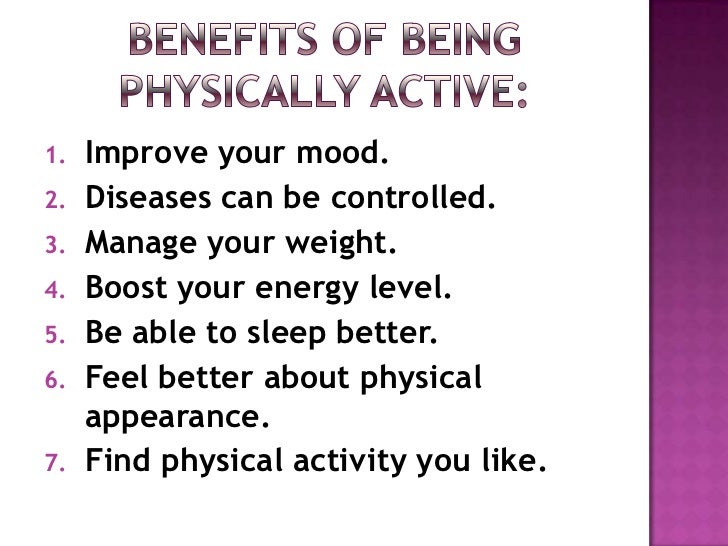 BENEFITS OF BEING PHYSICALLY ACTIVE:

1. Improve your mood.
2. Diseases can be controlled.
3. Manage your weight.
4. Boost your energy level.
5. Be able to sleep better.
6. Feel better about physical appearance.
7. Find physical activity you like.